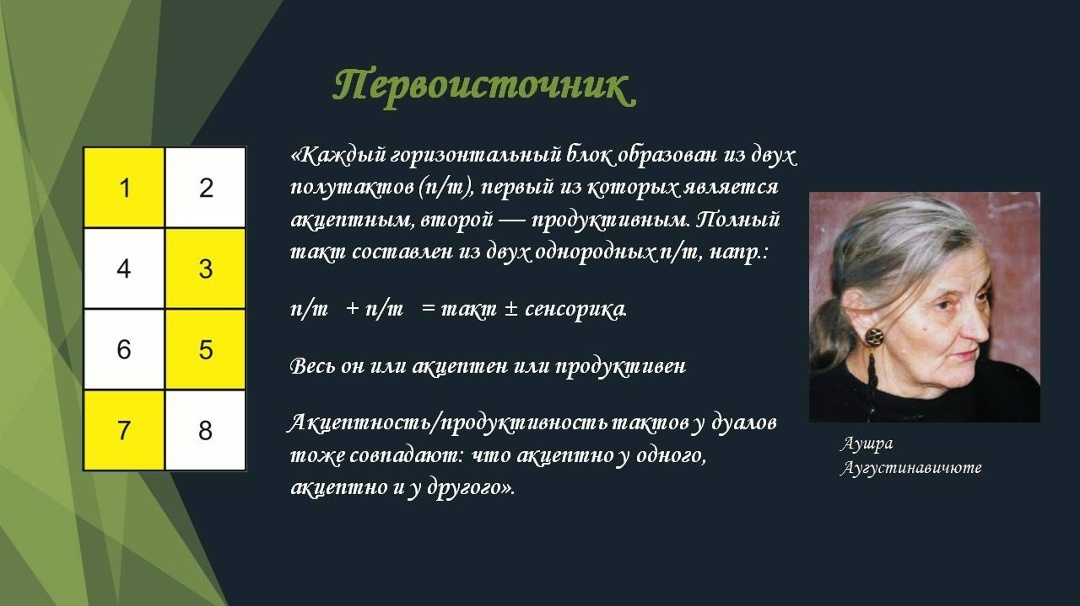 Первоисточник

| 1 | 2 |
|---|---|
| 4 | 3 |
| 6 | 5 |
| 7 | 8 |

«Каждый горизонтальный блок образован из двух полутактов (п/т), первый из которых является акцептным, второй — продуктивным. Полный такт составлен из двух однородных п/т, напр.:

п/т + п/т = такт ± сенсорика.

Весь он или акцептен или продуктивен

Акцептность/продуктивность тактов у дуалов тоже совпадают: что акцептно у одного, акцептно и у другого».

Аушра Аугустинавичюте